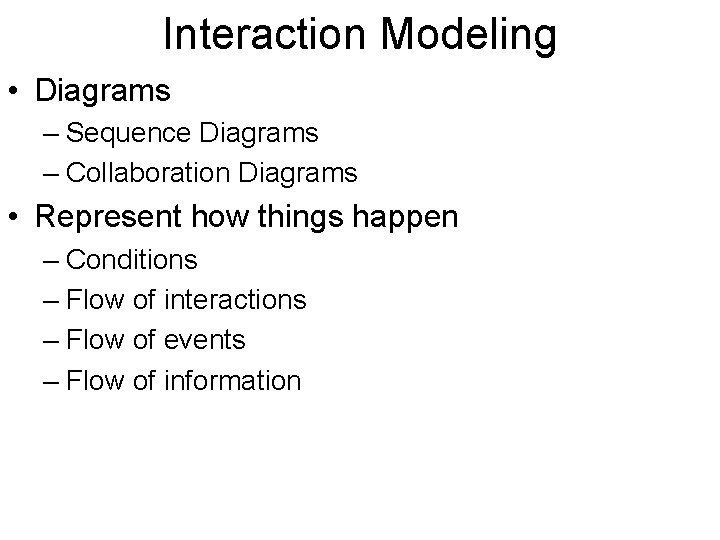 Interaction Modeling

• Diagrams
– Sequence Diagrams
– Collaboration Diagrams

• Represent how things happen
– Conditions
– Flow of interactions
– Flow of events
– Flow of information